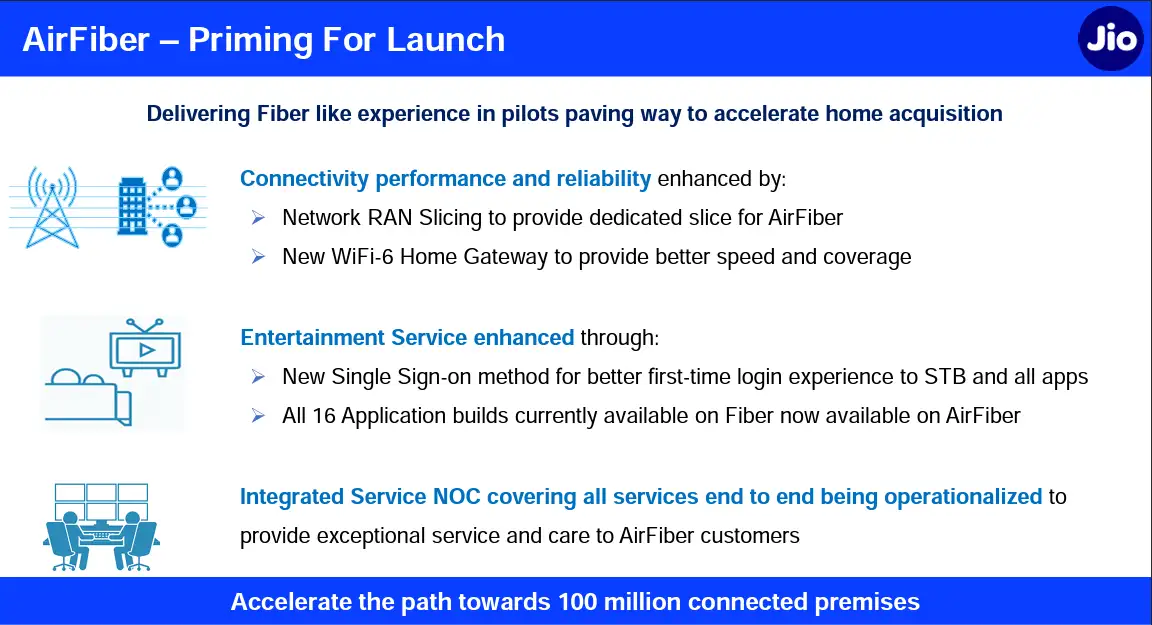 AirFiber – Priming For Launch

Jio

Delivering Fiber like experience in pilots paving way to accelerate home acquisition

Connectivity performance and reliability enhanced by:

➢ Network RAN Slicing to provide dedicated slice for AirFiber

➢ New WiFi-6 Home Gateway to provide better speed and coverage

Entertainment Service enhanced through:

➢ New Single Sign-on method for better first-time login experience to STB and all apps

➢ All 16 Application builds currently available on Fiber now available on AirFiber

Integrated Service NOC covering all services end to end being operationalized to provide exceptional service and care to AirFiber customers

Accelerate the path towards 100 million connected premises